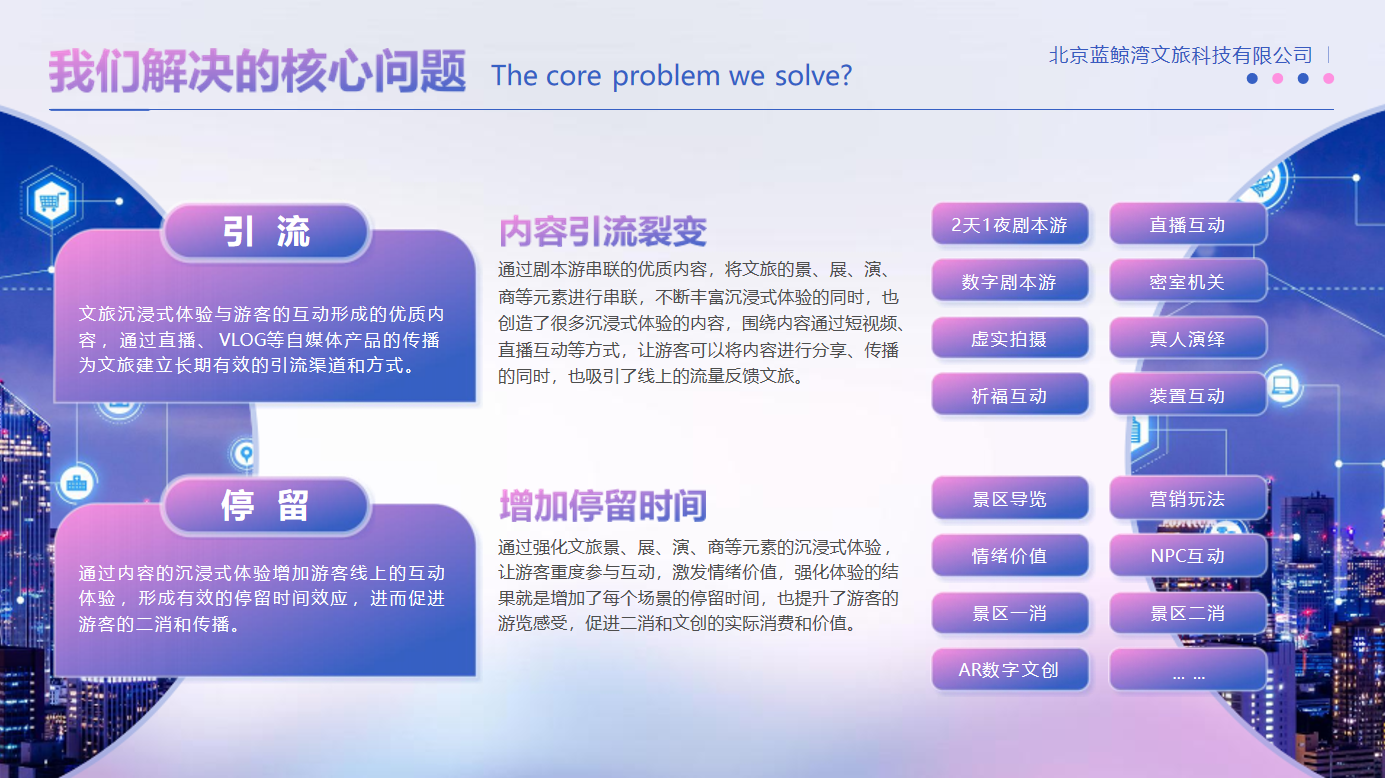 我们解决的核心问题 The core problem we solve?

北京蓝鲸湾文旅科技有限公司

引 流

文旅沉浸式体验与游客的互动形成的优质内容，通过直播、VLOG等自媒体产品的传播为文旅建立长期有效的引流渠道和方式。

内容引流裂变

通过剧本游串联的优质内容，将文旅的景、展、演、商等元素进行串联，不断丰富沉浸式体验的同时，也创造了很多沉浸式体验的内容，围绕内容通过短视频、直播互动等方式，让游客可以将内容进行分享、传播的同时，也吸引了线上的流量反馈文旅。

2天1夜剧本游
直播互动
数字剧本游
密室机关
虚实拍摄
真人演绎
祈福互动
装置互动

停 留

通过内容的沉浸式体验增加游客线上的互动体验，形成有效的停留时间效应，进而促进游客的二消和传播。

增加停留时间

通过强化文旅景、展、演、商等元素的沉浸式体验，让游客重度参与互动，激发情绪价值，强化体验的结果就是增加了每个场景的停留时间，也提升了游客的游览感受，促进二消和文创的实际消费和价值。

景区导览
营销玩法
情绪价值
NPC互动
景区一消
景区二消
AR数字文创
... ...